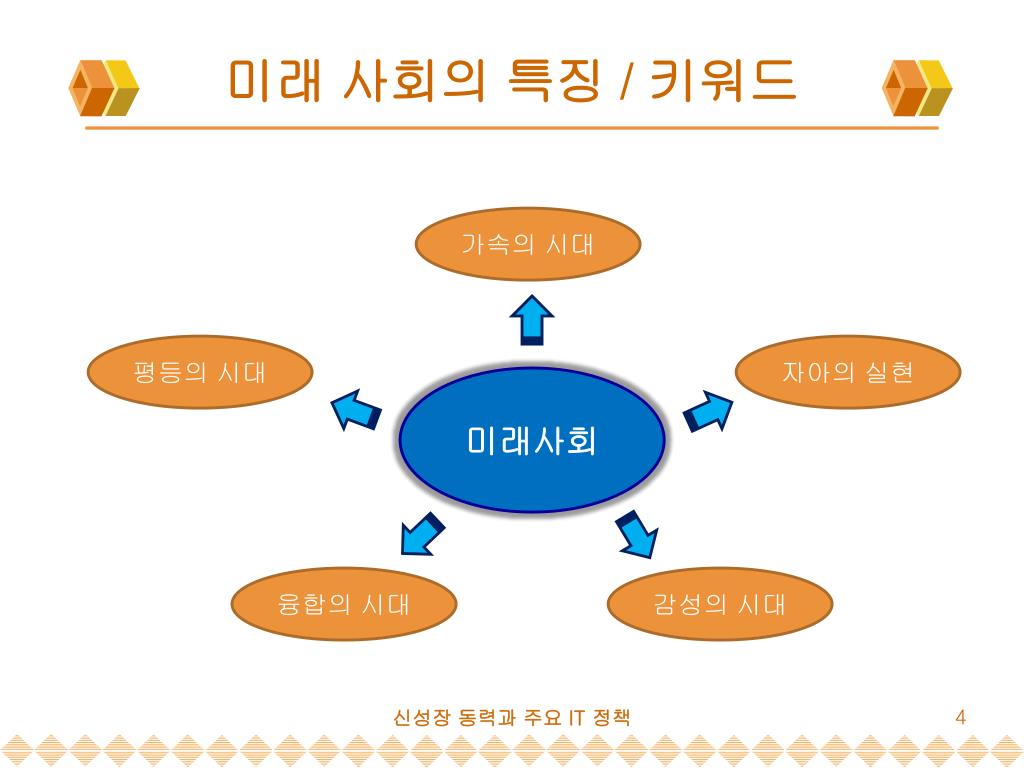 미래 사회의 특징 / 키워드

가속의 시대

평등의 시대

자아의 실현

미래사회

융합의 시대

감성의 시대

신성장 동력과 주요 IT 정책

4